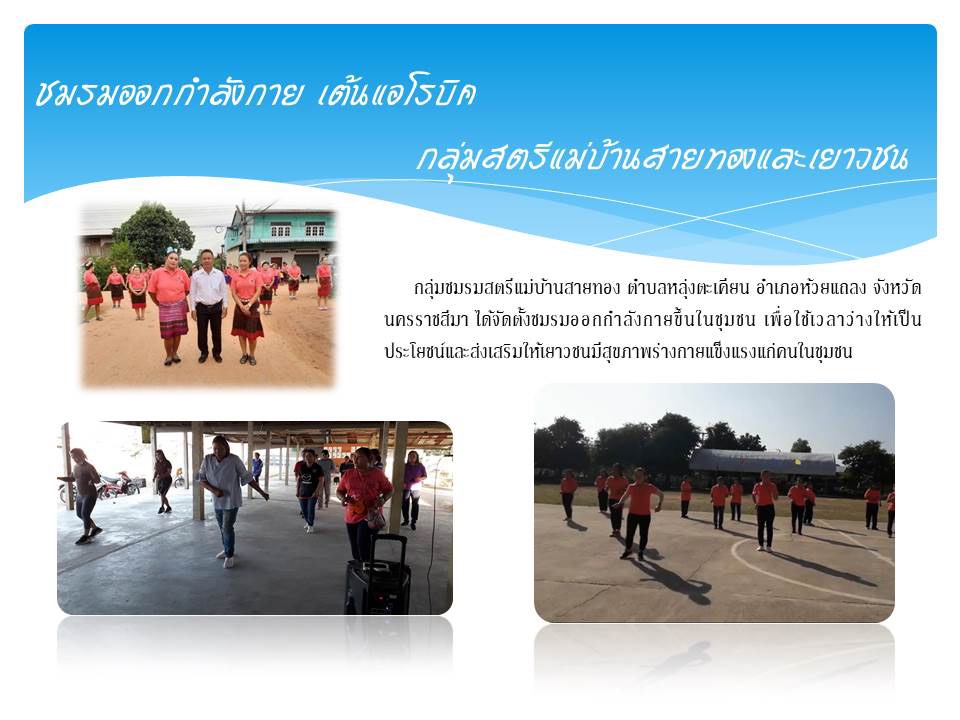 ชมรมออกกำลังกาย เต้นแอโรบิค

กลุ่มสตรีแม่บ้านสายทองและเยาวชน

กลุ่มชมรมสตรีแม่บ้านสายทอง ตำบลหลุ่งตะเคียน อำเภอห้วยแถลง จังหวัดนครราชสีมา ได้จัดตั้งชมรมออกกำลังกายขึ้นในชุมชน เพื่อใช้เวลาว่างให้เป็นประโยชน์และส่งเสริมให้เยาวชนมีสุขภาพร่างกายแข็งแรงแก่คนในชุมชน